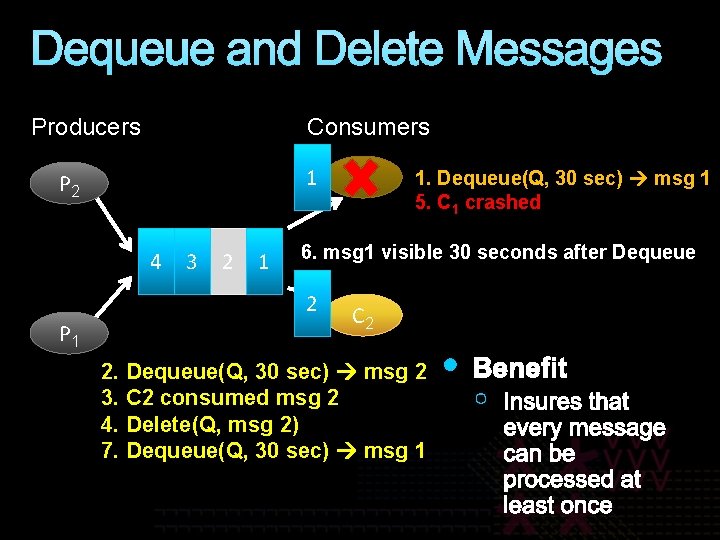 Dequeue and Delete Messages

Producers

Consumers

$P_2$

$P_1$

4 3 2 1

1

2

$C_2$

1. Dequeue(Q, 30 sec) → msg 1
5. $C_1$ crashed

6. msg1 visible 30 seconds after Dequeue

2. Dequeue(Q, 30 sec) → msg 2
3. C2 consumed msg 2
4. Delete(Q, msg 2)
7. Dequeue(Q, 30 sec) → msg 1

Benefit

Insures that every message can be processed at least once